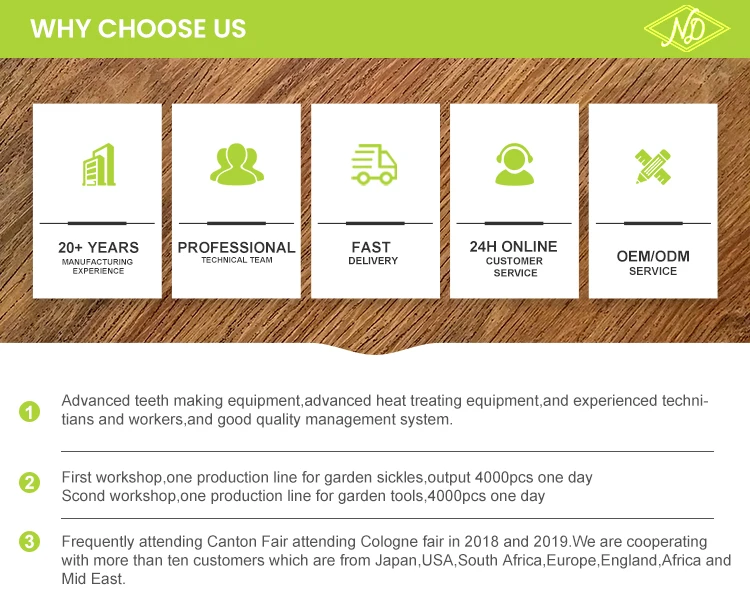 WHY CHOOSE US

ND

20+ YEARS
MANUFACTURING
EXPERIENCE

PROFESSIONAL
TECHNICAL TEAM

FAST
DELIVERY

24H ONLINE
CUSTOMER
SERVICE

OEM/ODM
SERVICE

1 Advanced teeth making equipment,advanced heat treating equipment,and experienced technitians and workers,and good quality management system.

2 First workshop,one production line for garden sickles,output 4000pcs one day
Scond workshop,one production line for garden tools,4000pcs one day

3 Frequently attending Canton Fair attending Cologne fair in 2018 and 2019.We are cooperating with more than ten customers which are from Japan,USA,South Africa,Europe,England,Africa and Mid East.